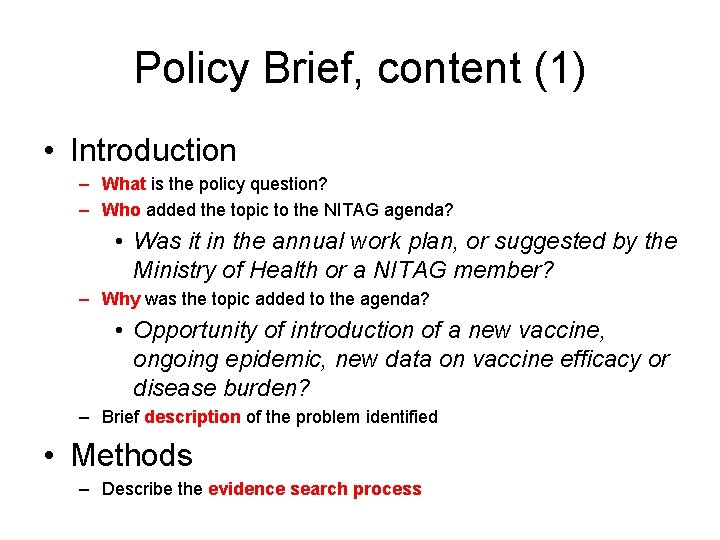 Policy Brief, content (1)

• Introduction
– What is the policy question?
– Who added the topic to the NITAG agenda?
• Was it in the annual work plan, or suggested by the Ministry of Health or a NITAG member?
– Why was the topic added to the agenda?
• Opportunity of introduction of a new vaccine, ongoing epidemic, new data on vaccine efficacy or disease burden?
– Brief description of the problem identified

• Methods
– Describe the evidence search process